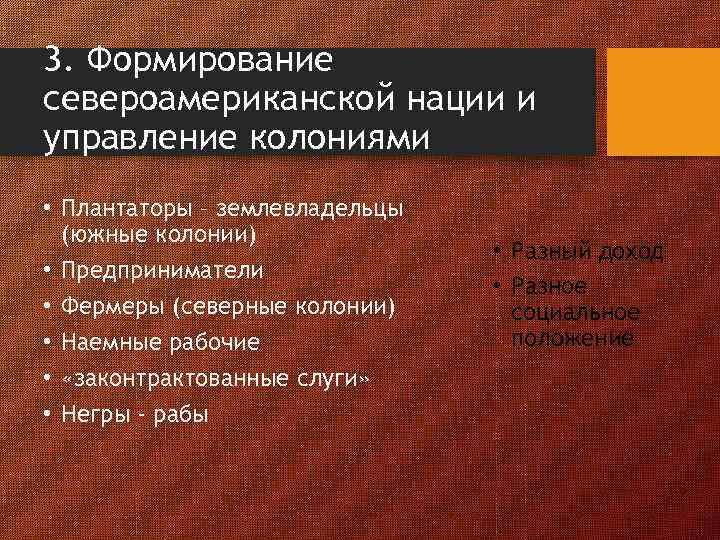 3. Формирование североамериканской нации и управление колониями

• Плантаторы – землевладельцы (южные колонии)
• Предприниматели
• Фермеры (северные колонии)
• Наемные рабочие
• «законтрактованные слуги»
• Негры - рабы

• Разный доход
• Разное социальное положение